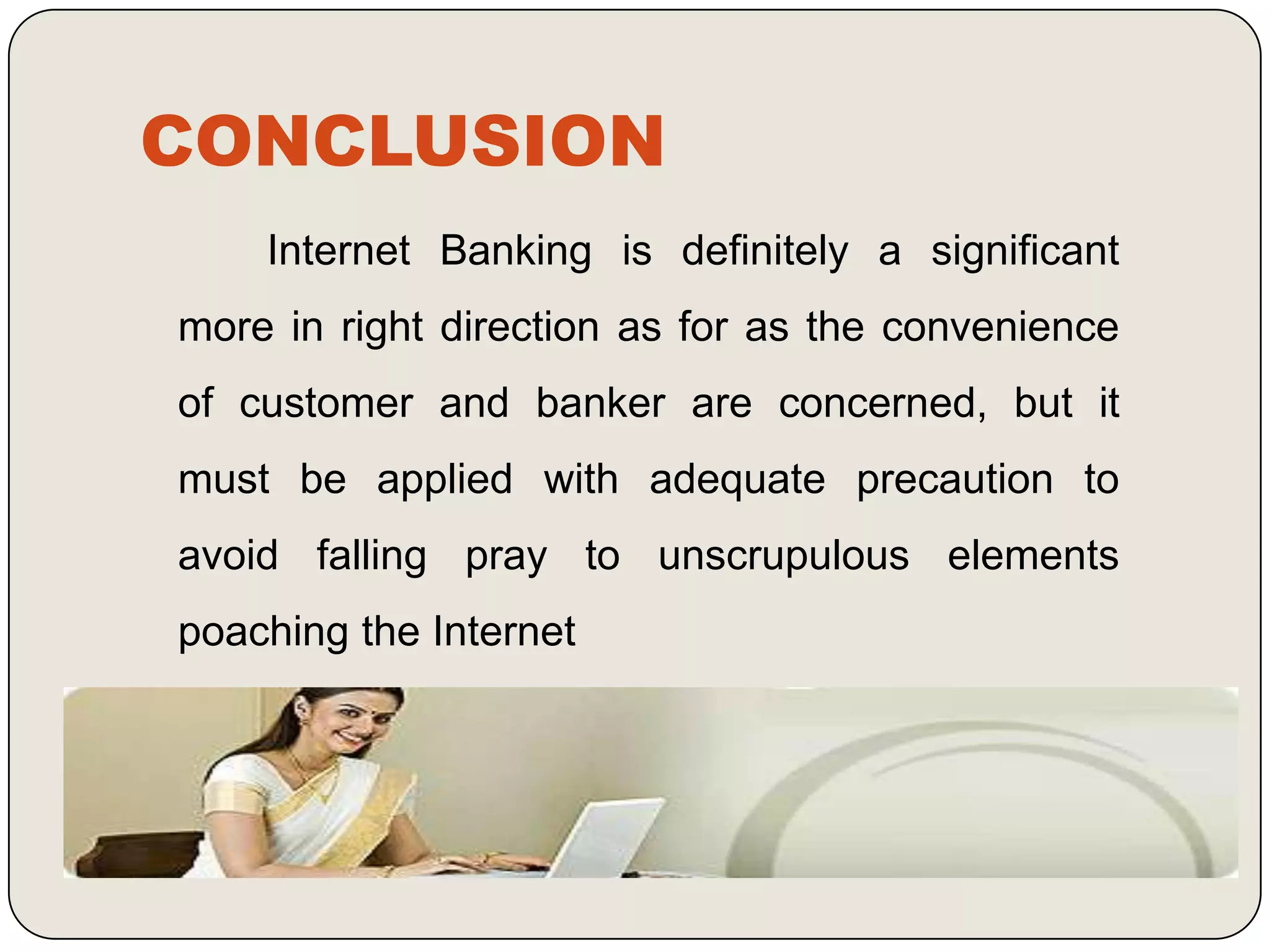 CONCLUSION

Internet Banking is definitely a significant more in right direction as for as the convenience of customer and banker are concerned, but it must be applied with adequate precaution to avoid falling pray to unscrupulous elements poaching the Internet